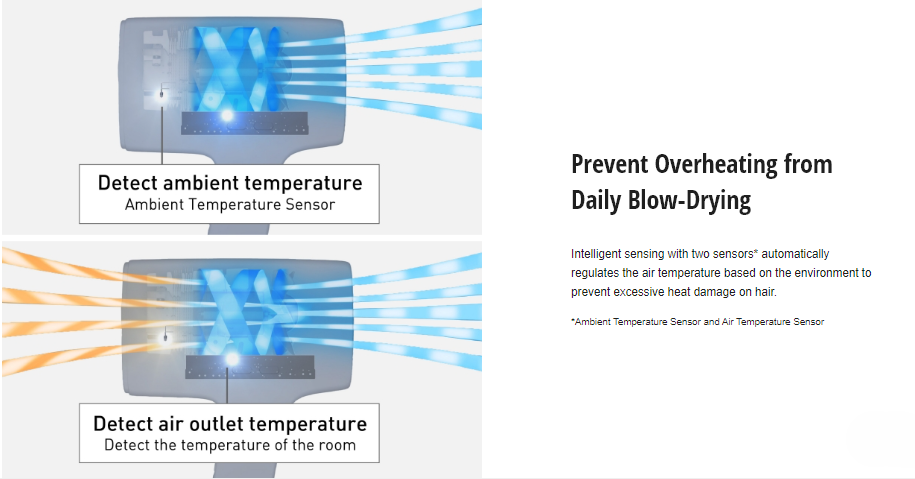 Detect ambient temperature
Ambient Temperature Sensor

Detect air outlet temperature
Detect the temperature of the room

Prevent Overheating from Daily Blow-Drying

Intelligent sensing with two sensors* automatically regulates the air temperature based on the environment to prevent excessive heat damage on hair.

*Ambient Temperature Sensor and Air Temperature Sensor